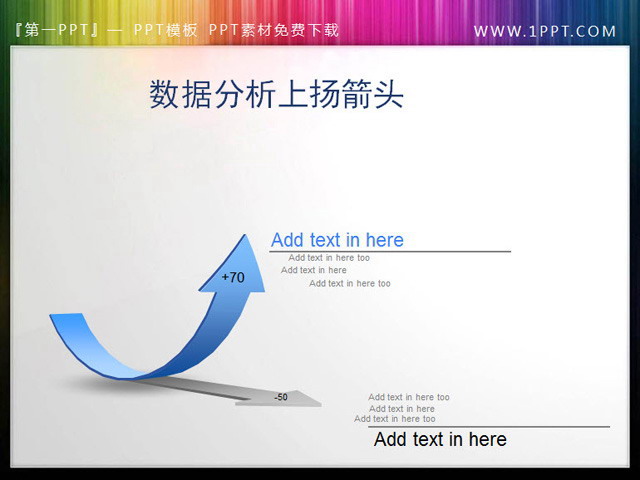 『第一PPT』— PPT模板 PPT素材免费下载

WWW.1PPT.COM

数据分析上扬箭头

Add text in here

Add text in here too
Add text in here
Add text in here too

+70

-50

Add text in here too
Add text in here
Add text in here too

Add text in here